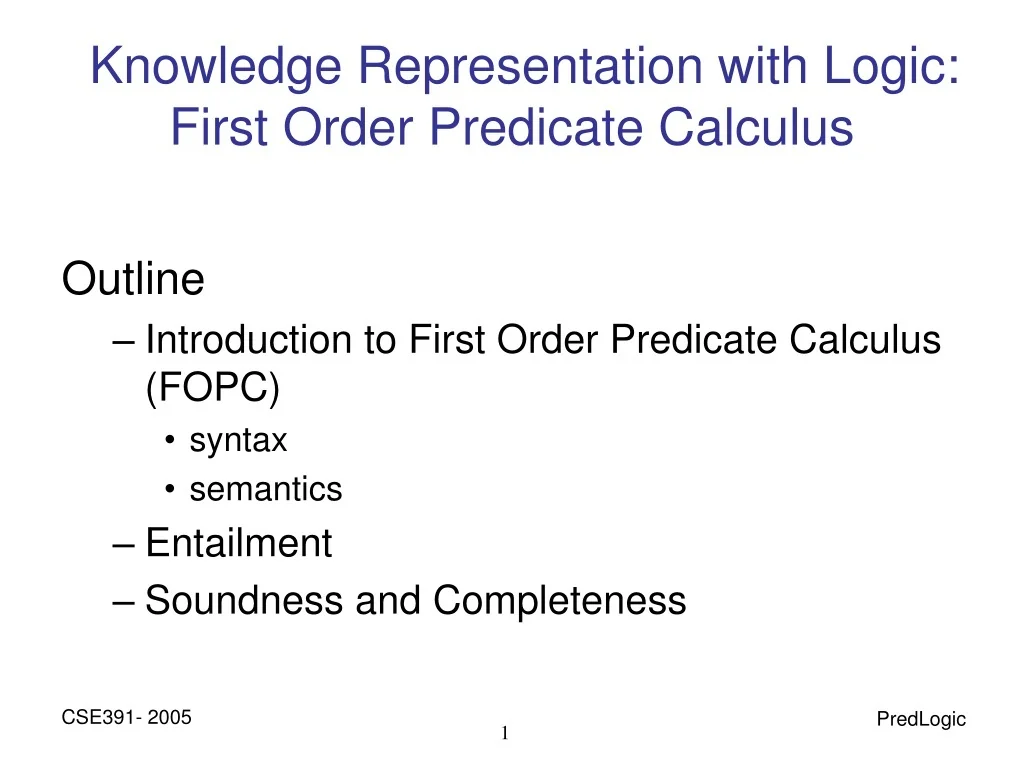 Knowledge Representation with Logic: First Order Predicate Calculus

Outline
– Introduction to First Order Predicate Calculus (FOPC)
• syntax
• semantics
– Entailment
– Soundness and Completeness

CSE391- 2005
1
PredLogic